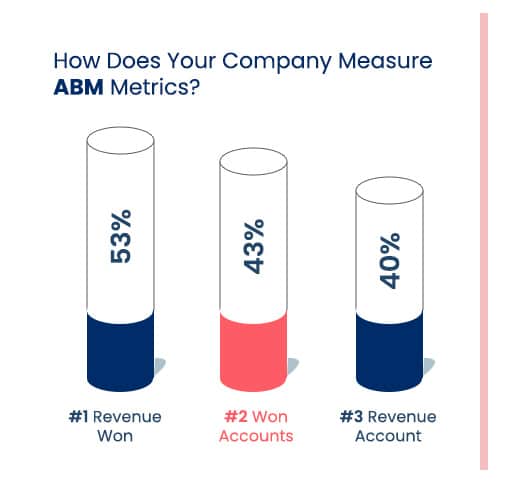 How Does Your Company Measure ABM Metrics?

53%

43%

40%

#1 Revenue Won

#2 Won Accounts

#3 Revenue Account